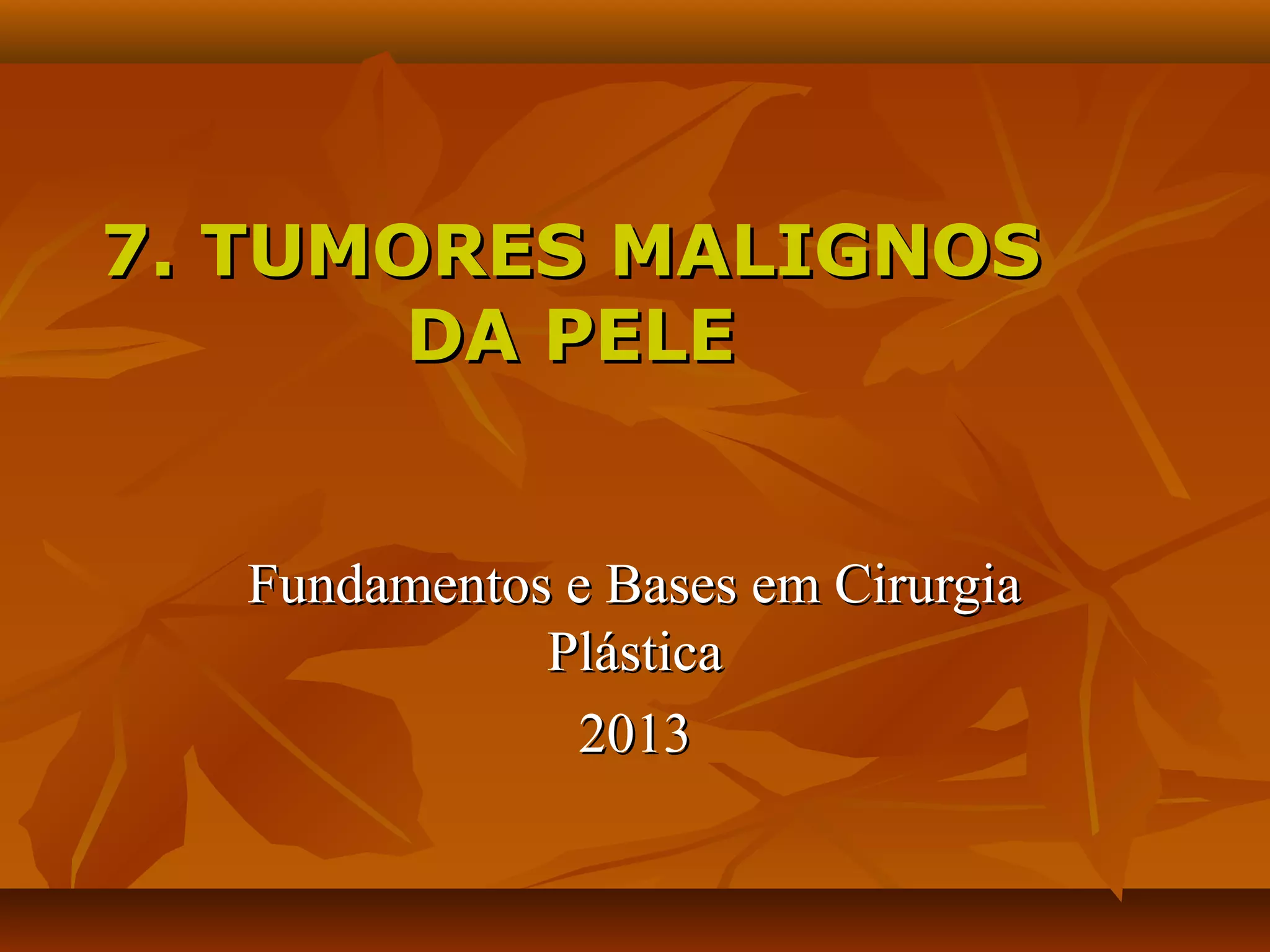 7. TUMORES MALIGNOS DA PELE

Fundamentos e Bases em Cirurgia Plástica

2013